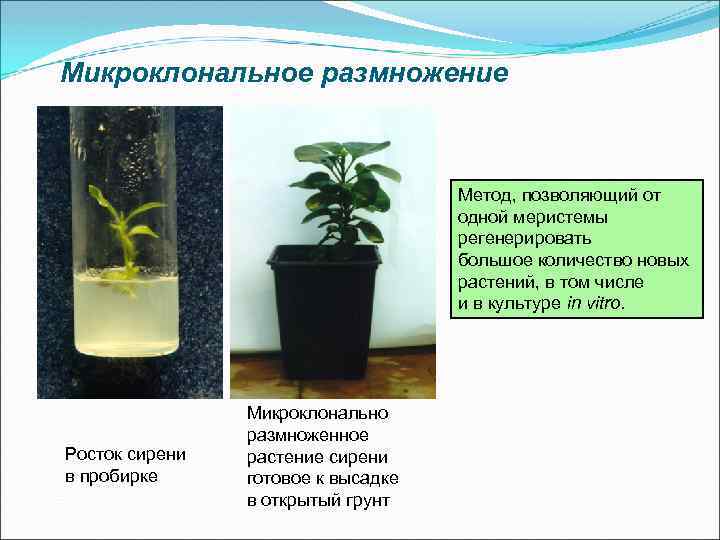 Микроклональное размножение

Метод, позволяющий от одной меристемы регенерировать большое количество новых растений, в том числе и в культуре in vitro.

Росток сирени в пробирке

Микроклонально размноженное растение сирени готовое к высадке в открытый грунт